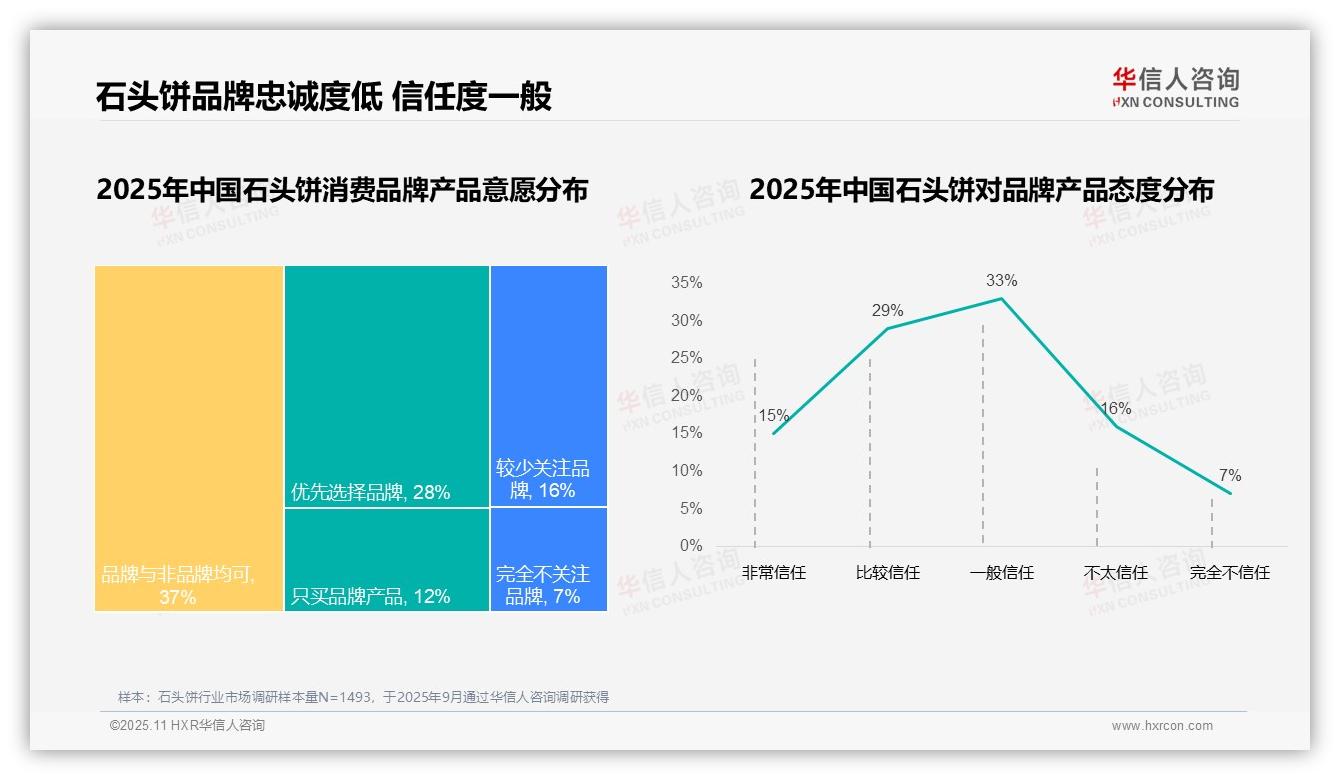 石头饼品牌忠诚度低 信任度一般

华信人咨询
HXN CONSULTING

2025年中国石头饼消费品牌产品意愿分布

品牌与非品牌均可, 37%
优先选择品牌, 28%
只买品牌产品, 12%
较少关注品牌, 16%
完全不关注品牌, 7%

2025年中国石头饼对品牌产品态度分布

35%
30%
25%
20%
15%
10%
5%
0%

15%
29%
33%
16%
7%

非常信任
比较信任
一般信任
不太信任
完全不信任

样本：石头饼行业市场调研样本量N=1493，于2025年9月通过华信人咨询调研获得

©2025.11 HXR华信人咨询

www.hxrcon.com